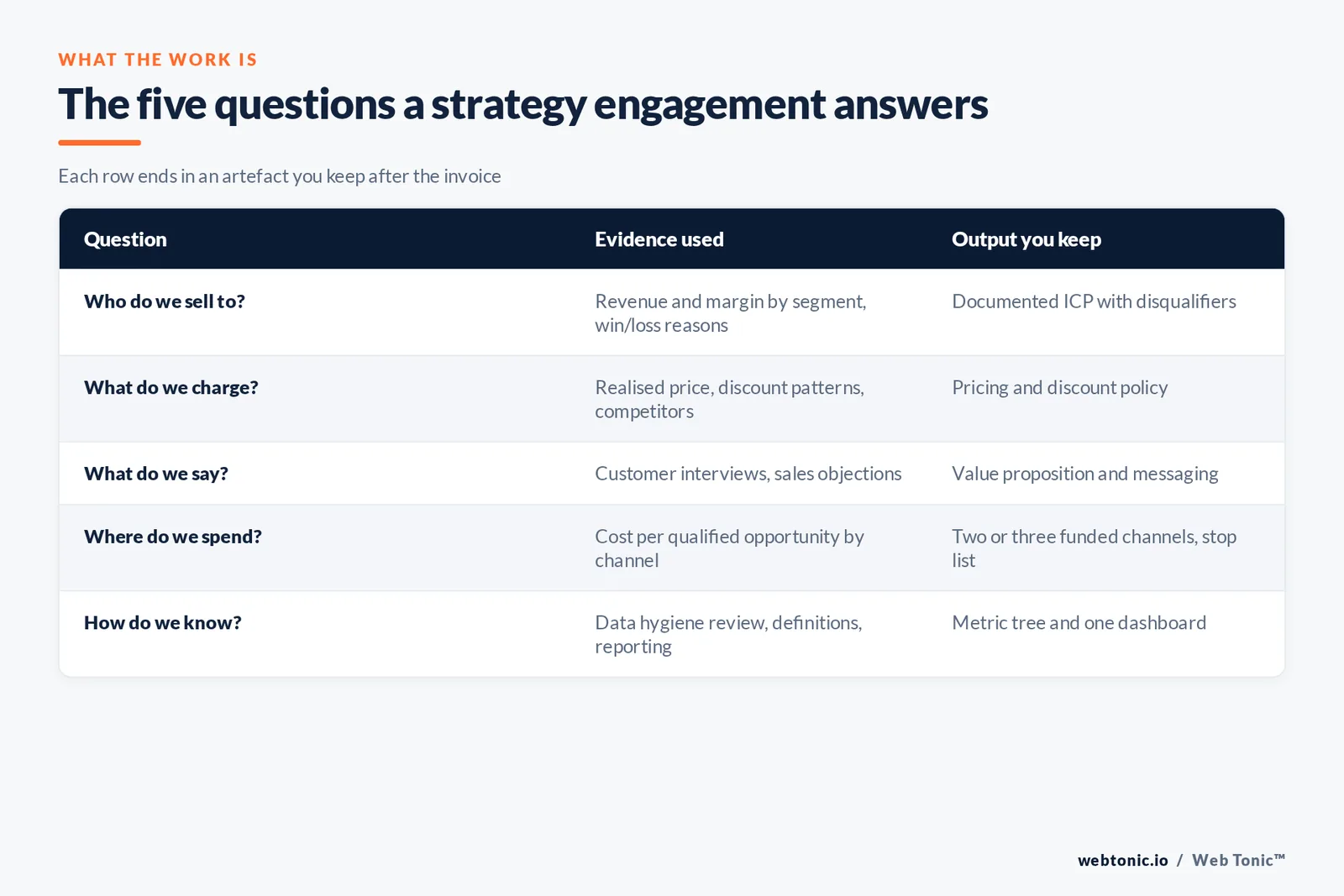 WHAT THE WORK IS

The five questions a strategy engagement answers

Each row ends in an artefact you keep after the invoice

| Question | Evidence used | Output you keep |
|---|---|---|
| Who do we sell to? | Revenue and margin by segment, win/loss reasons | Documented ICP with disqualifiers |
| What do we charge? | Realised price, discount patterns, competitors | Pricing and discount policy |
| What do we say? | Customer interviews, sales objections | Value proposition and messaging |
| Where do we spend? | Cost per qualified opportunity by channel | Two or three funded channels, stop list |
| How do we know? | Data hygiene review, definitions, reporting | Metric tree and one dashboard |

webtonic.io / Web Tonic™